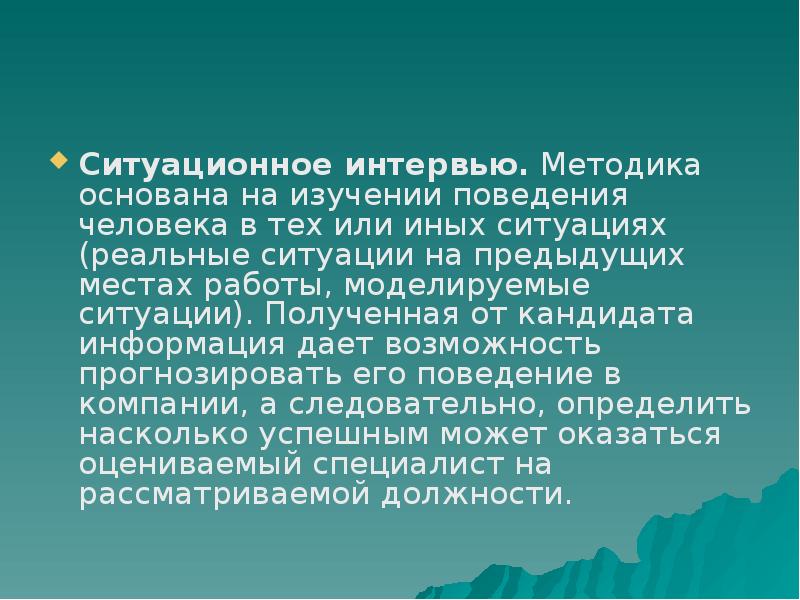 Ситуационное интервью. Методика основана на изучении поведения человека в тех или иных ситуациях (реальные ситуации на предыдущих местах работы, моделируемые ситуации). Полученная от кандидата информация дает возможность прогнозировать его поведение в компании, а следовательно, определить насколько успешным может оказаться оцениваемый специалист на рассматриваемой должности.